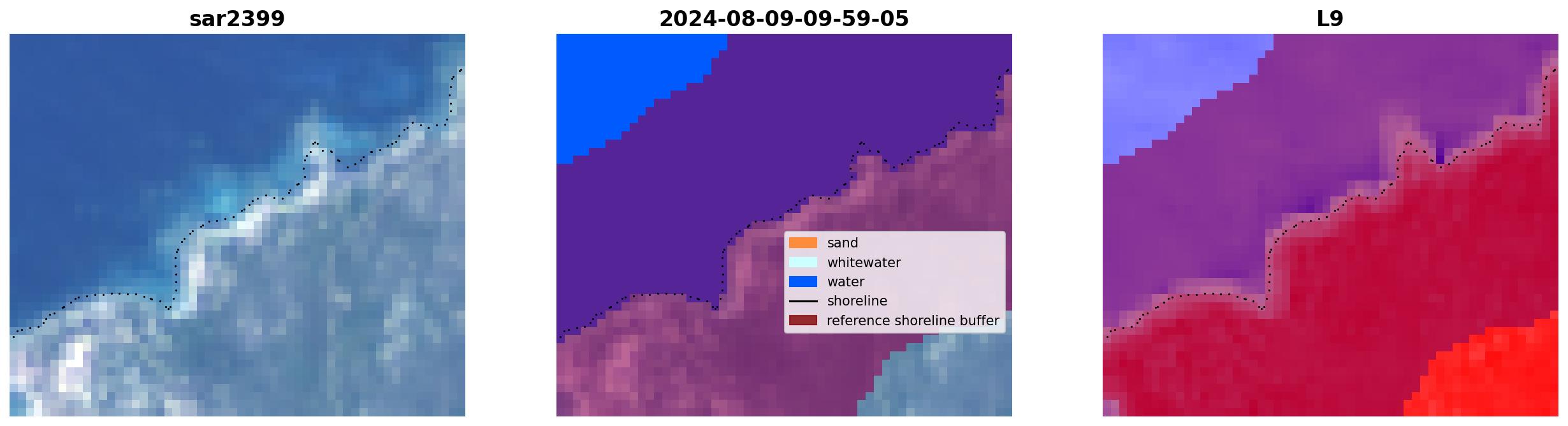 sar2399

2024-08-09-09-59-05

sand
whitewater
water
shoreline
reference shoreline buffer

L9